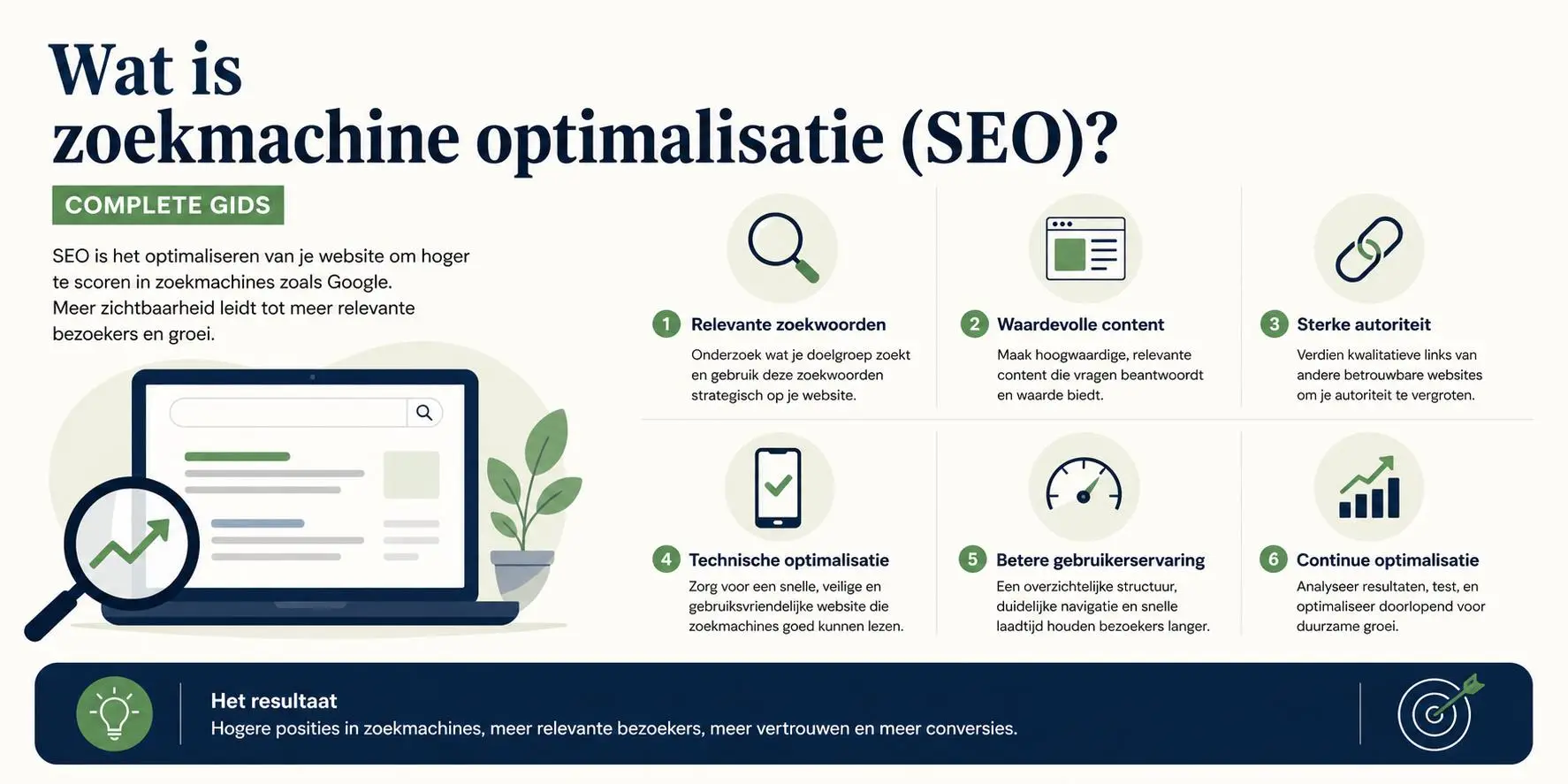 Wat is zoekmachine optimalisatie (SEO)?

COMPLETE GIDS

SEO is het optimaliseren van je website om hoger te scoren in zoekmachines zoals Google. Meer zichtbaarheid leidt tot meer relevante bezoekers en groei.

1 Relevante zoekwoorden
Onderzoek wat je doelgroep zoekt en gebruik deze zoekwoorden strategisch op je website.

2 Waardevolle content
Maak hoogwaardige, relevante content die vragen beantwoordt en waarde biedt.

3 Sterke autoriteit
Verdien kwalitatieve links van andere betrouwbare websites om je autoriteit te vergroten.

4 Technische optimalisatie
Zorg voor een snelle, veilige en gebruiksvriendelijke website die zoekmachines goed kunnen lezen.

5 Betere gebruikerservaring
Een overzichtelijke structuur, duidelijke navigatie en snelle laadtijd houden bezoekers langer.

6 Continue optimalisatie
Analyseer resultaten, test, en optimaliseer doorlopend voor duurzame groei.

Het resultaat
Hogere posities in zoekmachines, meer relevante bezoekers, meer vertrouwen en meer conversies.